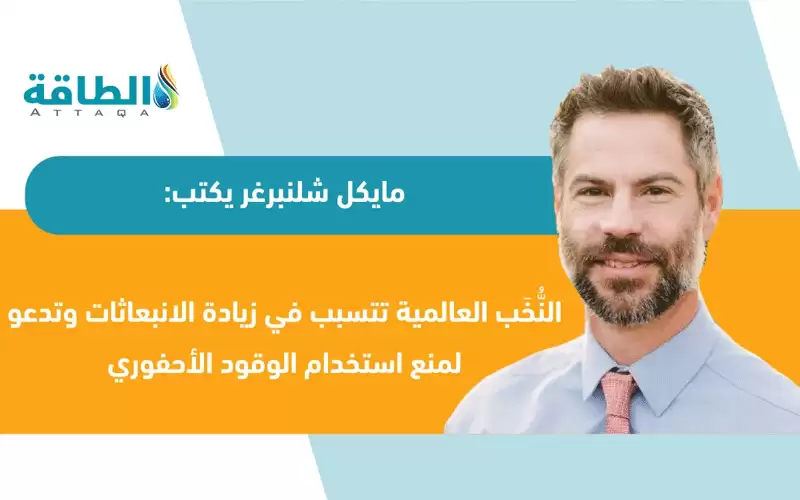 الطاقة
ATTAQA

مايكل شلنبرغر يكتب:

النُّخَب العالمية تتسبب في زيادة الانبعاثات وتدعو لمنع استخدام الوقود الأحفوري